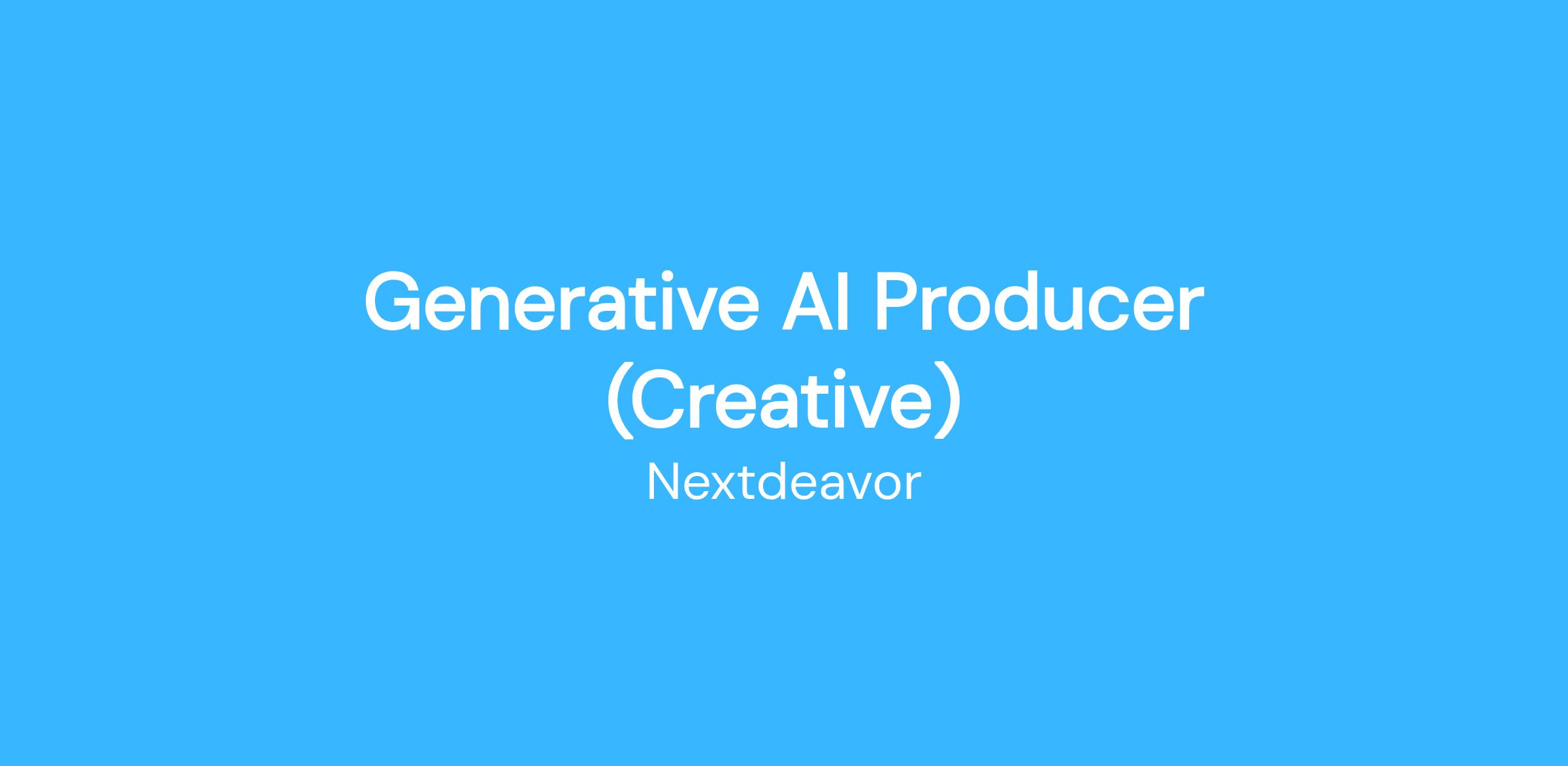 Generative AI Producer (Creative)

Nextdeavor